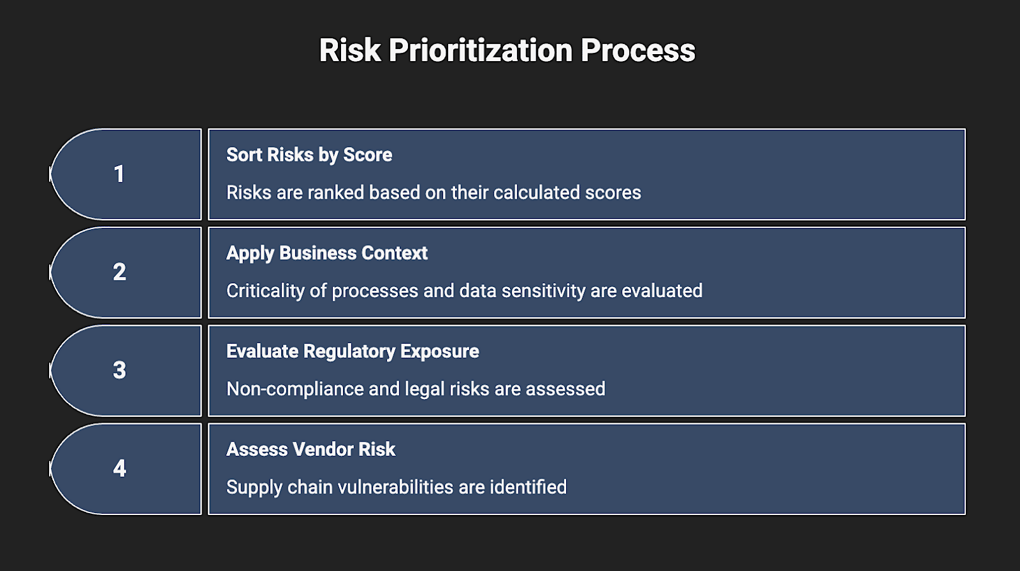 Risk Prioritization Process

1

Sort Risks by Score

Risks are ranked based on their calculated scores

2

Apply Business Context

Criticality of processes and data sensitivity are evaluated

3

Evaluate Regulatory Exposure

Non-compliance and legal risks are assessed

4

Assess Vendor Risk

Supply chain vulnerabilities are identified